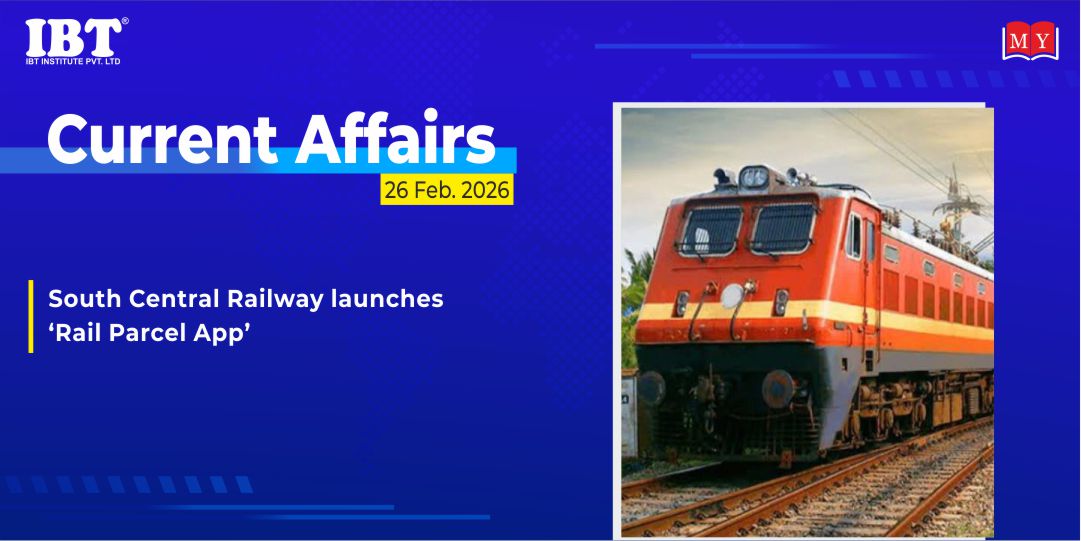 IBT®
IBT INSTITUTE PVT. LTD

MY

Current Affairs
26 Feb. 2026

South Central Railway launches ‘Rail Parcel App’